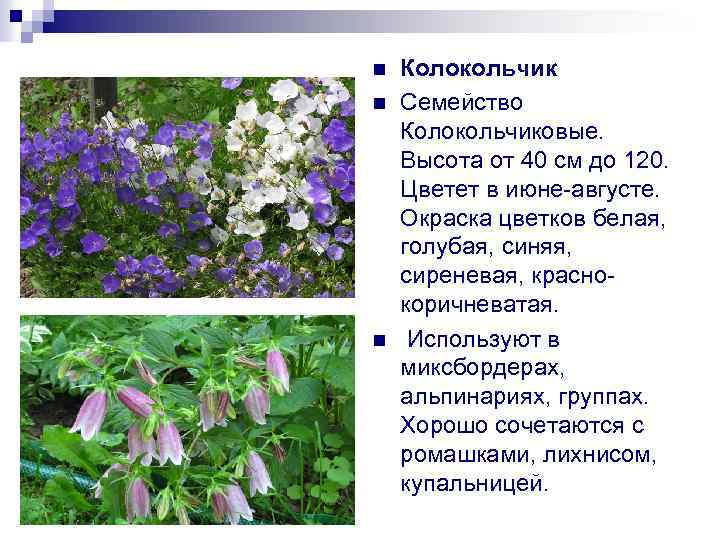 Колокольчик

Семейство Колокольчиковые. Высота от 40 см до 120. Цветет в июне-августе. Окраска цветков белая, голубая, синяя, сиреневая, красно-коричневатая.

Используют в миксбордерах, альпинариях, группах. Хорошо сочетаются с ромашками, лихнисом, купальницей.